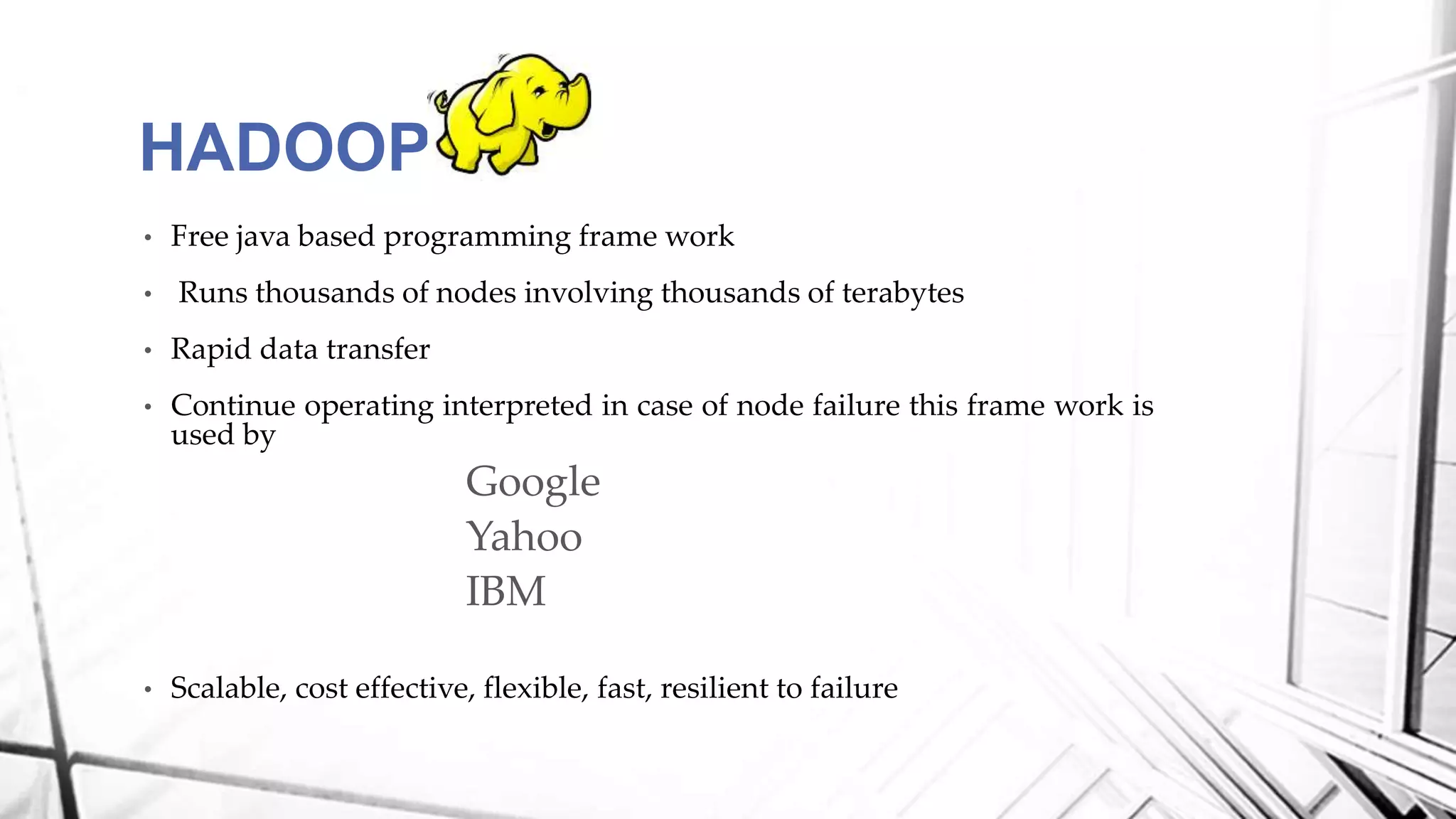 HADOOP

• Free java based programming frame work

• Runs thousands of nodes involving thousands of terabytes

• Rapid data transfer

• Continue operating interpreted in case of node failure this frame work is used by

Google
Yahoo
IBM

• Scalable, cost effective, flexible, fast, resilient to failure